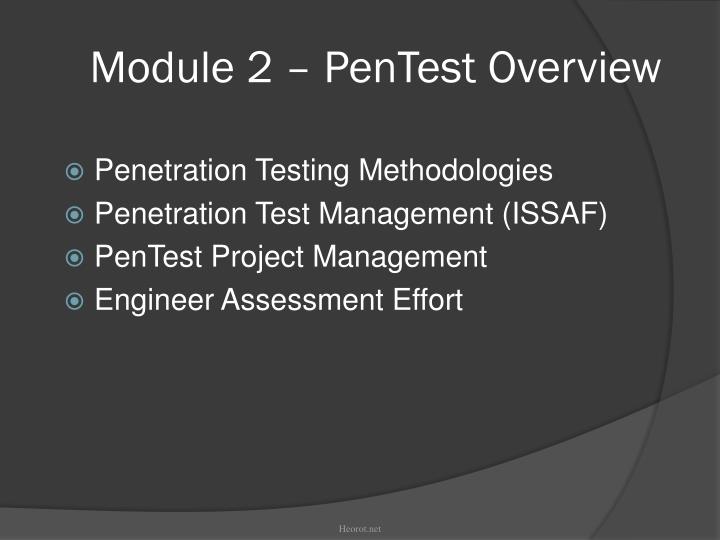 Module 2 – PenTest Overview

Penetration Testing Methodologies
Penetration Test Management (ISSAF)
PenTest Project Management
Engineer Assessment Effort

Heorot.net